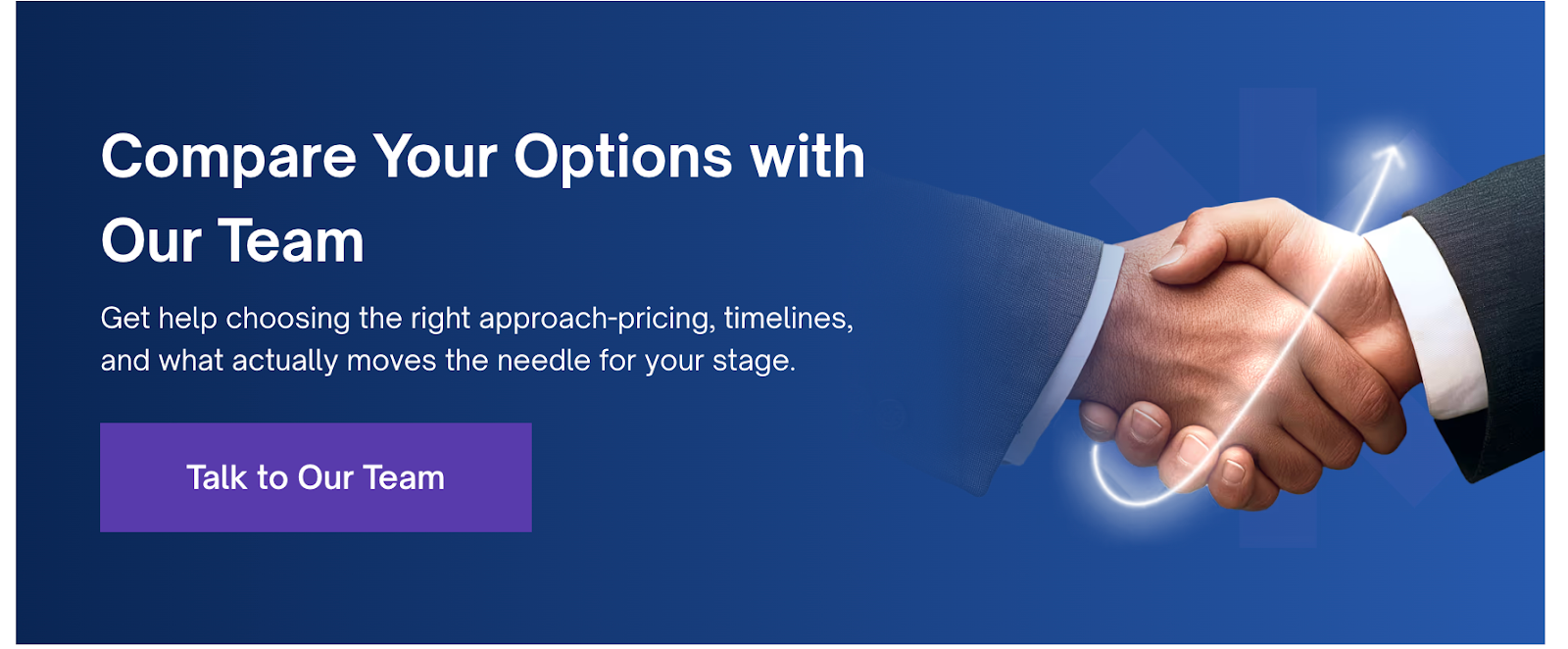 Compare Your Options with Our Team

Get help choosing the right approach-pricing, timelines, and what actually moves the needle for your stage.

Talk to Our Team